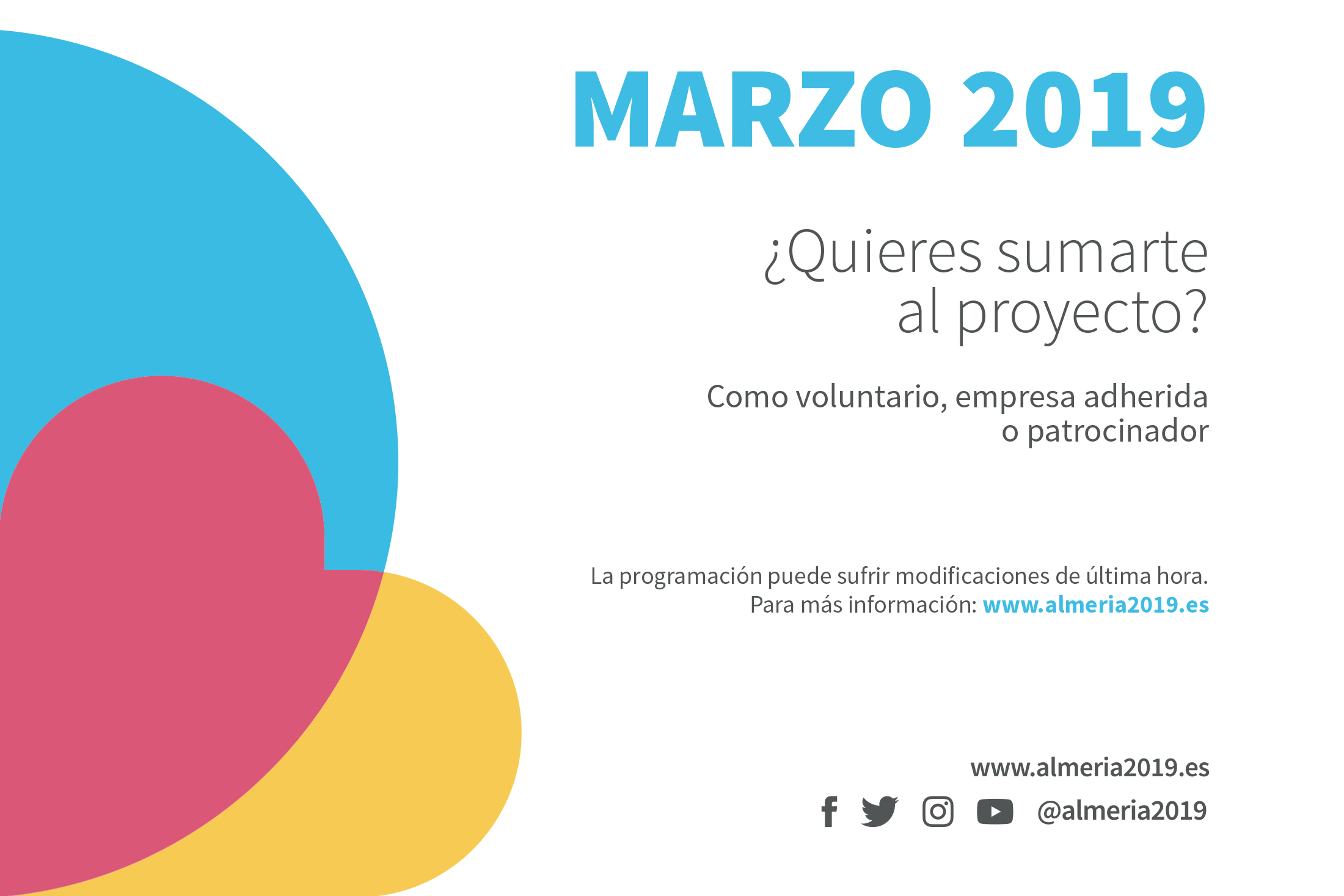 MARZO 2019

¿Quieres sumarte al proyecto?

Como voluntario, empresa adherida o patrocinador

La programación puede sufrir modificaciones de última hora. Para más información: www.almeria2019.es

www.almeria2019.es

@almeria2019